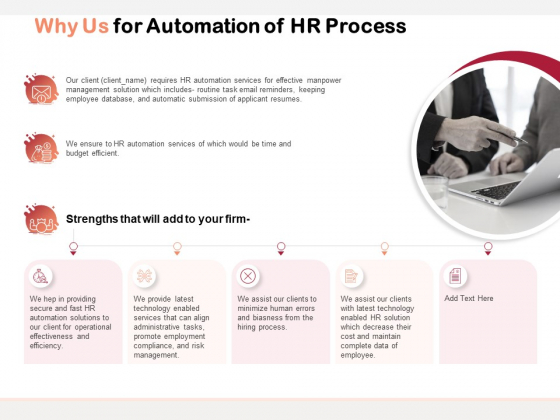 Why Us for Automation of HR Process

Our client (client_name) requires HR automation services for effective manpower management solution which includes- routine task email reminders, keeping employee database, and automatic submission of applicant resumes.

We ensure to HR automation services of which would be time and budget efficient.

Strengths that will add to your firm-

We hep in providing secure and fast HR automation solutions to our client for operational effectiveness and efficiency.

We provide latest technology enabled services that can align administrative tasks, promote employment compliance, and risk management.

We assist our clients to minimize human errors and biasness from the hiring process.

We assist our clients with latest technology enabled HR solution which decrease their cost and maintain complete data of employee.

Add Text Here